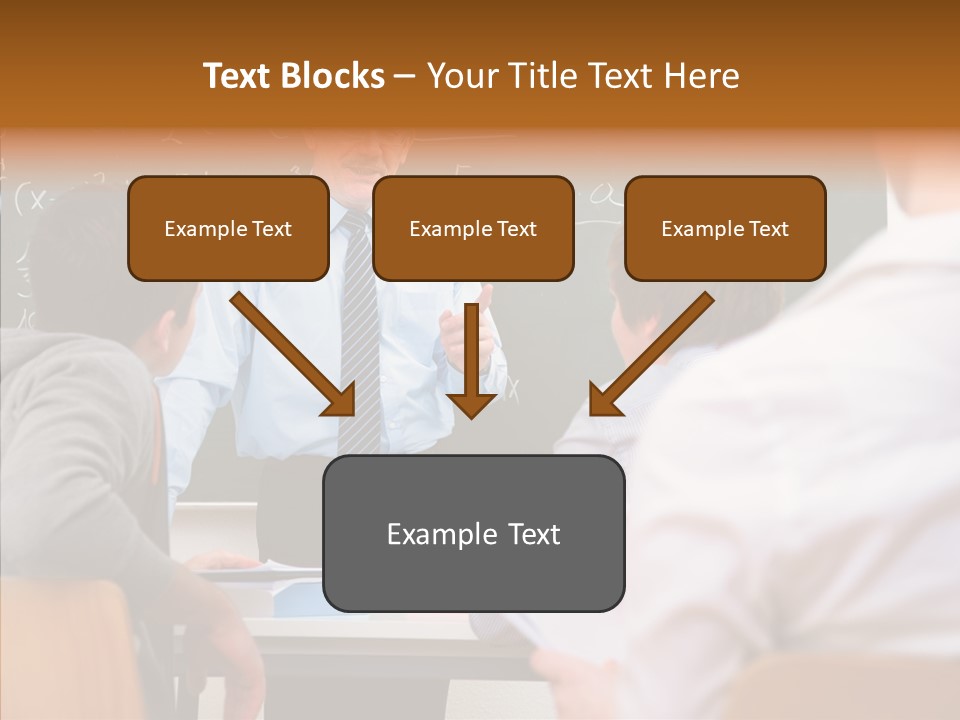 Text Blocks – Your Title Text Here

Example Text

Example Text

Example Text

Example Text